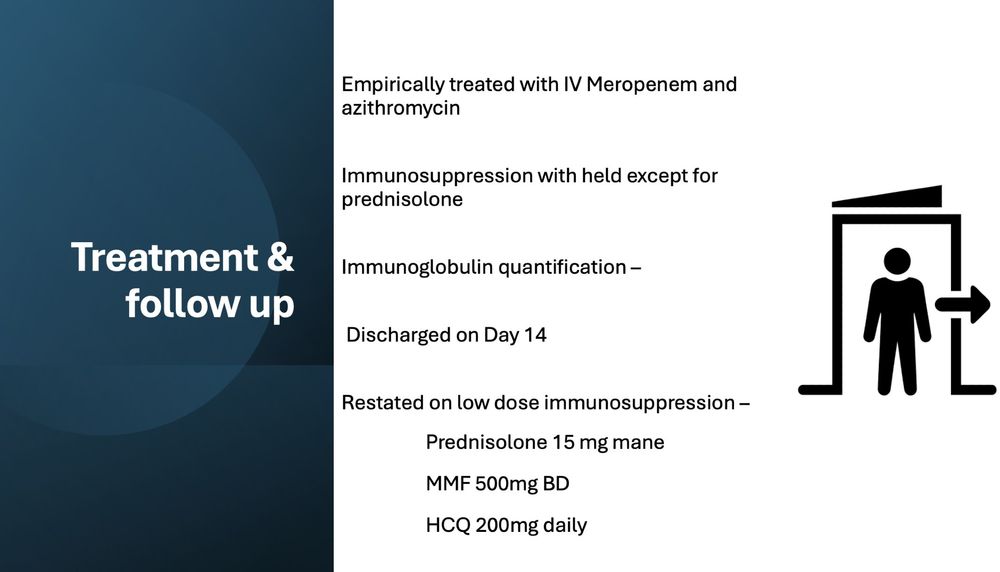 Treatment & follow up

Empirically treated with IV Meropenem and azithromycin

Immunosuppression with held except for prednisolone

Immunoglobulin quantification –

Discharged on Day 14

Restated on low dose immunosuppression –

Prednisolone 15 mg mane

MMF 500mg BD

HCQ 200mg daily